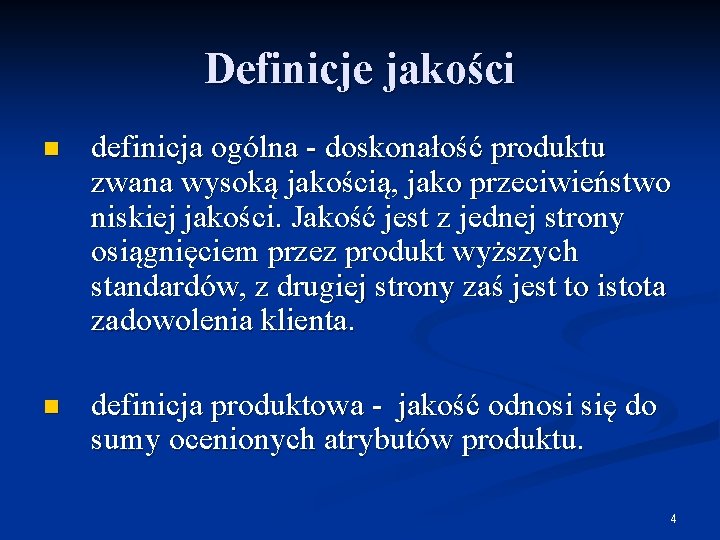 Definicje jakości

- definicja ogólna - doskonałość produktu zwana wysoką jakością, jako przeciwieństwo niskiej jakości. Jakość jest z jednej strony osiągnięciem przez produkt wyższych standardów, z drugiej strony zaś jest to istota zadowolenia klienta.

- definicja produktowa -  jakość odnosi się do sumy ocenionych atrybutów produktu.

4